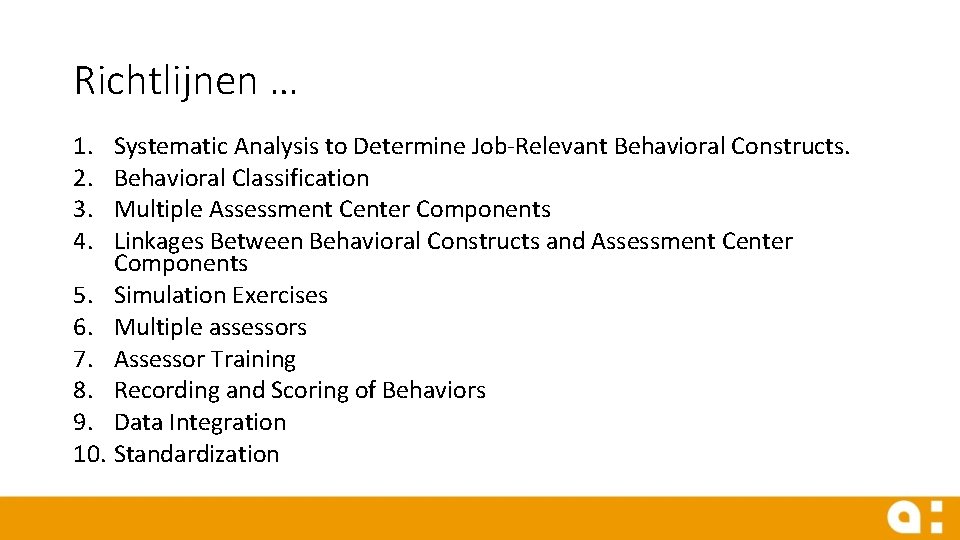 Richtlijnen …

1. Systematic Analysis to Determine Job-Relevant Behavioral Constructs.
2. Behavioral Classification
3. Multiple Assessment Center Components
4. Linkages Between Behavioral Constructs and Assessment Center Components
5. Simulation Exercises
6. Multiple assessors
7. Assessor Training
8. Recording and Scoring of Behaviors
9. Data Integration
10. Standardization